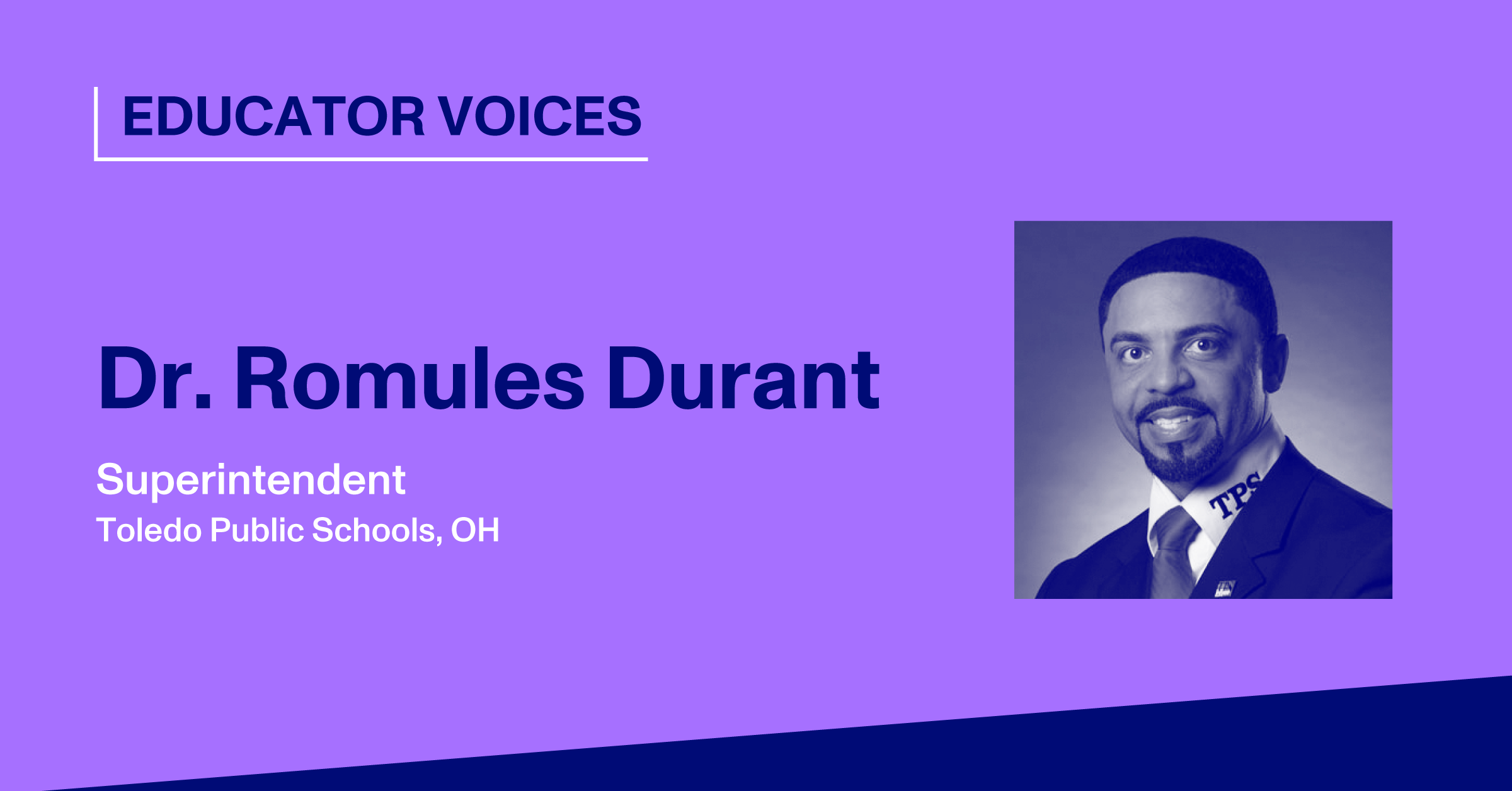 EDUCATOR VOICES

Dr. Romules Durant

Superintendent

Toledo Public Schools, OH

TPS